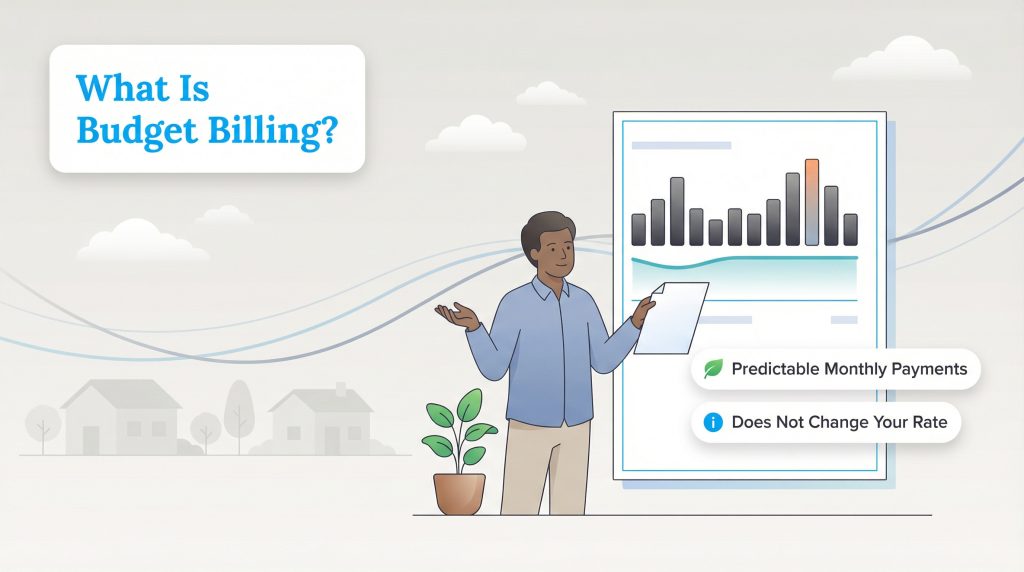 What Is Budget Billing?

Predictable Monthly Payments

Does Not Change Your Rate